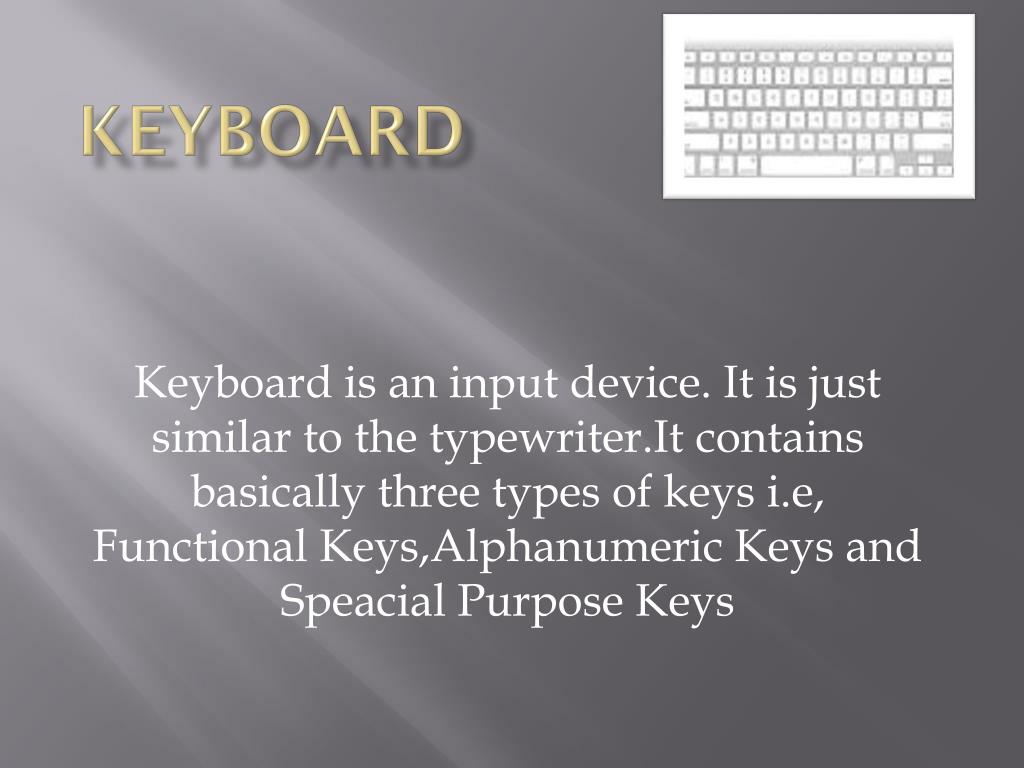 KEYBOARD

Keyboard is an input device. It is just similar to the typewriter.It contains basically three types of keys i.e, Functional Keys,Alphanumeric Keys and Speacial Purpose Keys